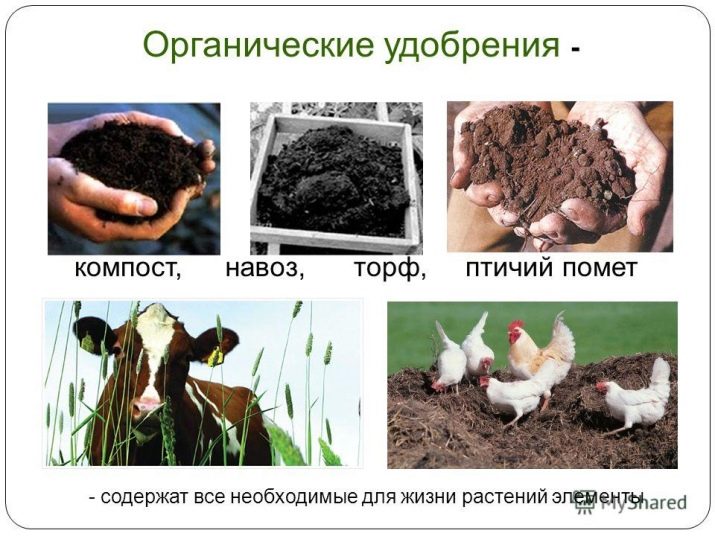 Органические удобрения -

компост, навоз, торф, птичий помет

- содержат все необходимые для жизни растений элементы

MyShared